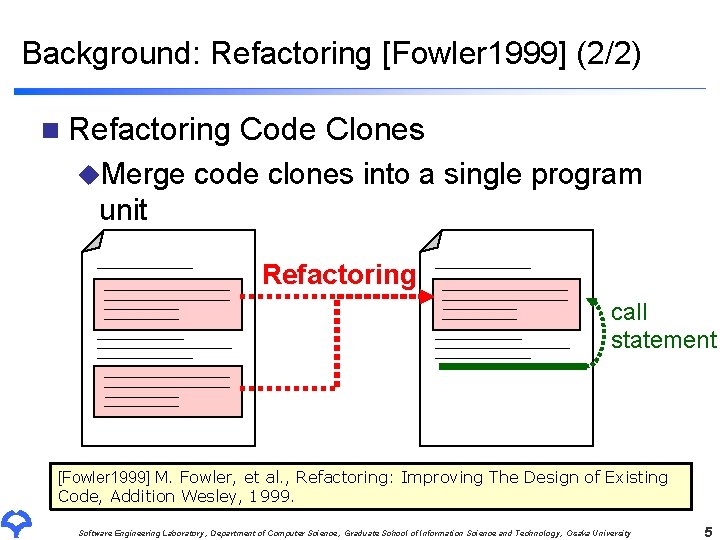 Background: Refactoring [Fowler1999] (2/2)

Refactoring Code Clones

Merge code clones into a single program unit

Refactoring

call statement

[Fowler1999] M. Fowler, et al., Refactoring: Improving The Design of Existing Code, Addition Wesley, 1999.

Software Engineering Laboratory, Department of Computer Science, Graduate School of Information Science and Technology, Osaka University

5